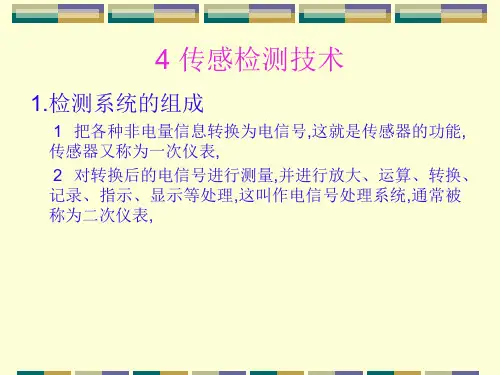 4 传感检测技术

1.检测系统的组成

1 把各种非电量信息转换为电信号,这就是传感器的功能,传感器又称为一次仪表,

2 对转换后的电信号进行测量,并进行放大、运算、转换、记录、指示、显示等处理,这叫作电信号处理系统,通常被称为二次仪表,